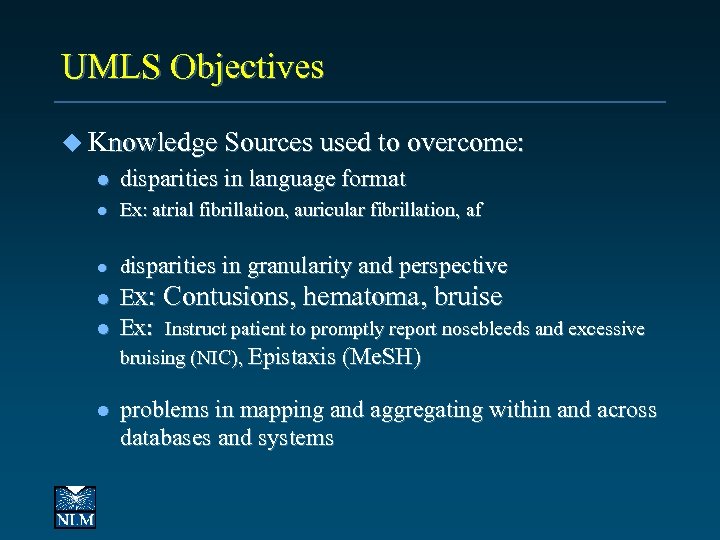 UMLS Objectives

Knowledge Sources used to overcome:

disparities in language format

Ex: atrial fibrillation, auricular fibrillation, af

disparities in granularity and perspective

Ex: Contusions, hematoma, bruise

Ex: Instruct patient to promptly report nosebleeds and excessive bruising (NIC), Epistaxis (MeSH)

problems in mapping and aggregating within and across databases and systems

NLM